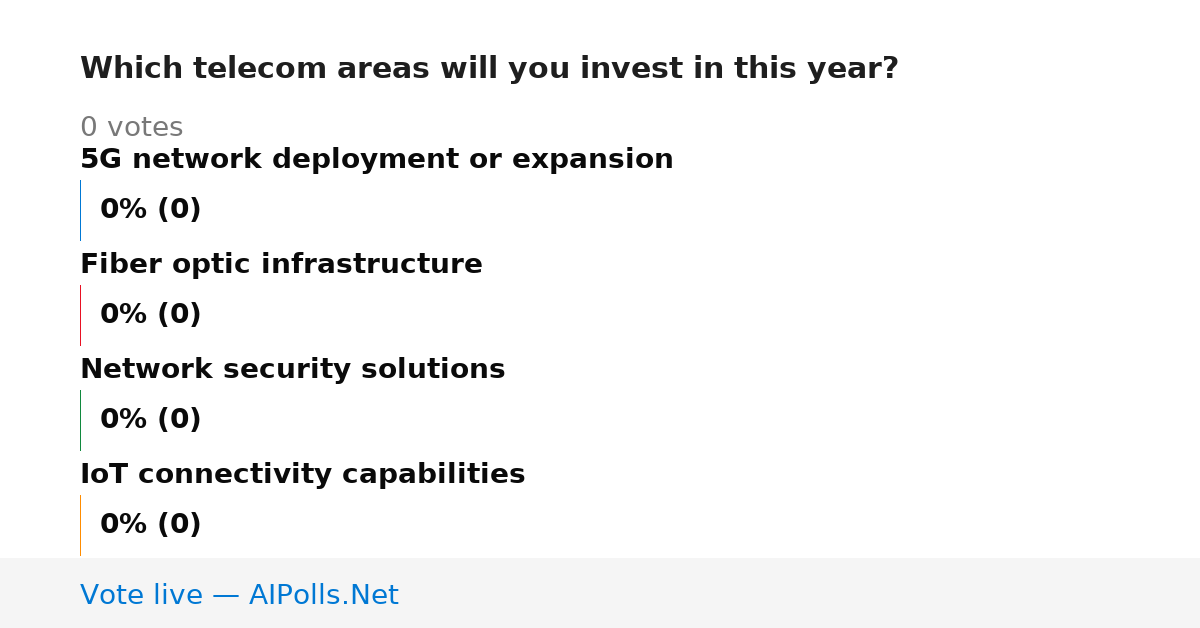 Which telecom areas will you invest in this year?

0 votes

5G network deployment or expansion

0% (0)

Fiber optic infrastructure

0% (0)

Network security solutions

0% (0)

IoT connectivity capabilities

0% (0)

Vote live — AIPolls.Net